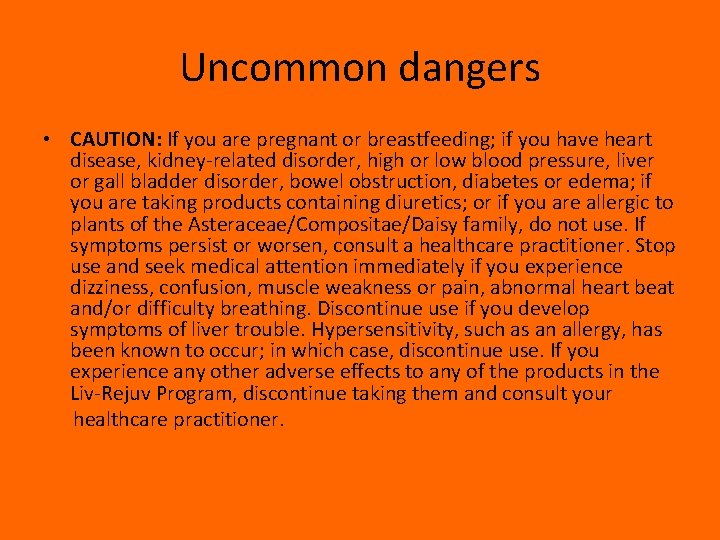 Uncommon dangers

• CAUTION: If you are pregnant or breastfeeding; if you have heart disease, kidney-related disorder, high or low blood pressure, liver or gall bladder disorder, bowel obstruction, diabetes or edema; if you are taking products containing diuretics; or if you are allergic to plants of the Asteraceae/Compositae/Daisy family, do not use. If symptoms persist or worsen, consult a healthcare practitioner. Stop use and seek medical attention immediately if you experience dizziness, confusion, muscle weakness or pain, abnormal heart beat and/or difficulty breathing. Discontinue use if you develop symptoms of liver trouble. Hypersensitivity, such as an allergy, has been known to occur; in which case, discontinue use. If you experience any other adverse effects to any of the products in the Liv-Rejuv Program, discontinue taking them and consult your healthcare practitioner.